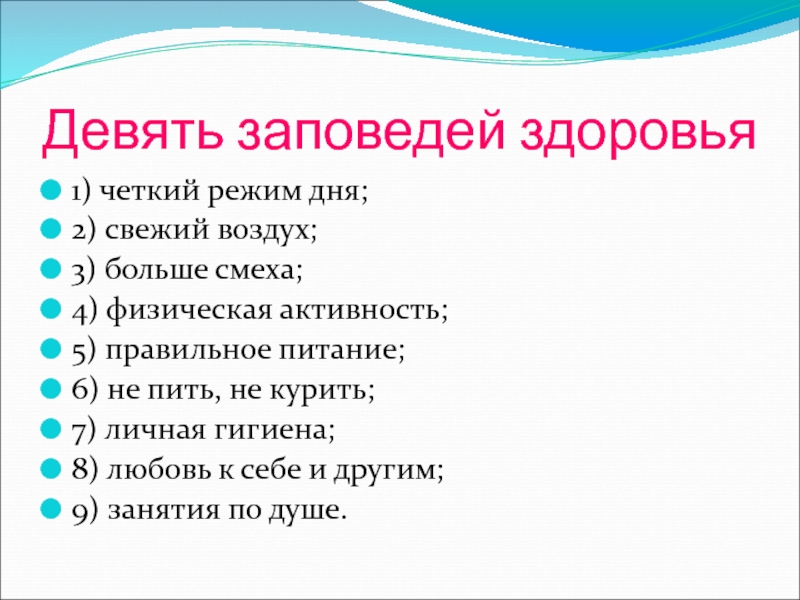 Девять заповедей здоровья

1) четкий режим дня;
2) свежий воздух;
3) больше смеха;
4) физическая активность;
5) правильное питание;
6) не пить, не курить;
7) личная гигиена;
8) любовь к себе и другим;
9) занятия по душе.